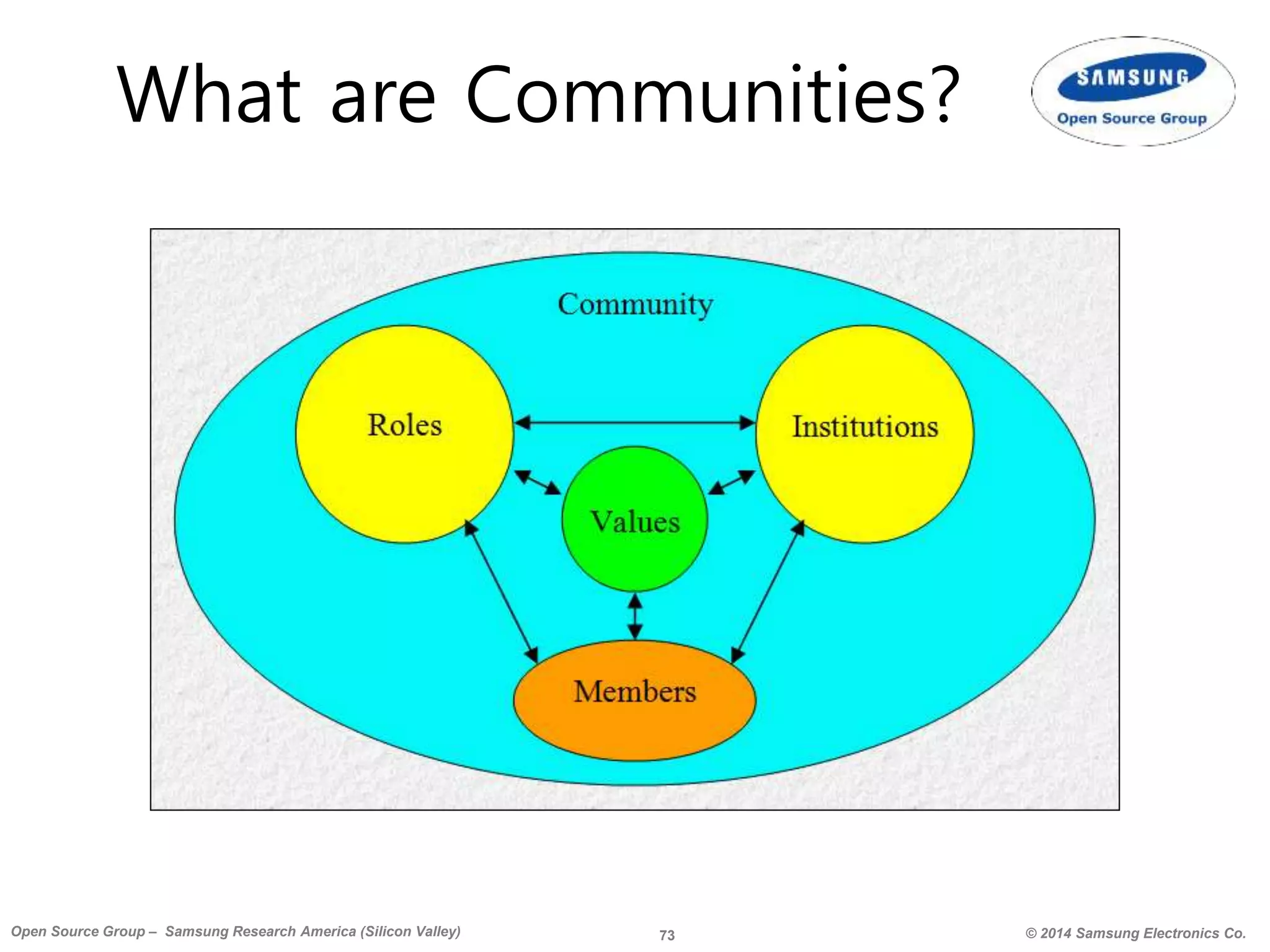 What are Communities?

SAMSUNG
Open Source Group

Community

Roles

Institutions

Values

Members

Open Source Group – Samsung Research America (Silicon Valley)

73

© 2014 Samsung Electronics Co.